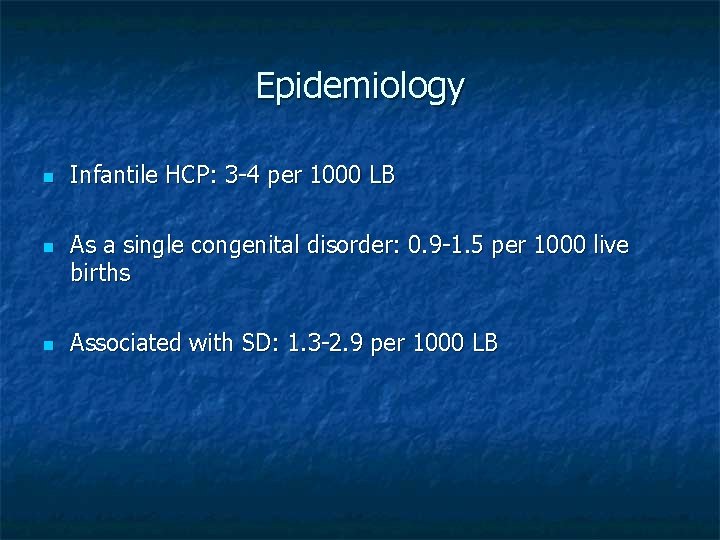 Epidemiology

- Infantile HCP: 3-4 per 1000 LB

- As a single congenital disorder: 0.9-1.5 per 1000 live births

- Associated with SD: 1.3-2.9 per 1000 LB